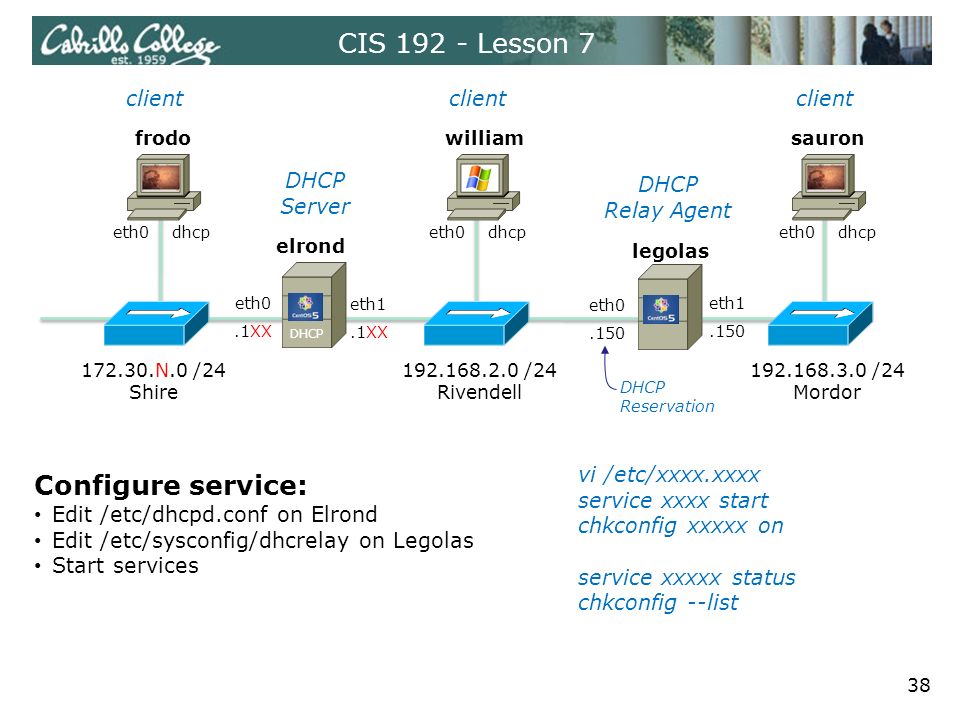 Cabrillo College est. 1959

CIS 192 - Lesson 7

client
frodo
eth0 dhcp

DHCP Server
elrond
eth0 .1XX
CentOS 5
DHCP
eth1 .1XX

client
william
eth0 dhcp

DHCP Relay Agent
legolas
eth0 .150
CentOS 5
eth1 .150

client
sauron
eth0 dhcp

172.30.N.0 /24
Shire

192.168.2.0 /24
Rivendell

DHCP Reservation

192.168.3.0 /24
Mordor

Configure service:
• Edit /etc/dhcpd.conf on Elrond
• Edit /etc/sysconfig/dhcrelay on Legolas
• Start services

vi /etc/xxxx.xxxx
service xxxx start
chkconfig xxxxx on

service xxxxx status
chkconfig --list

38